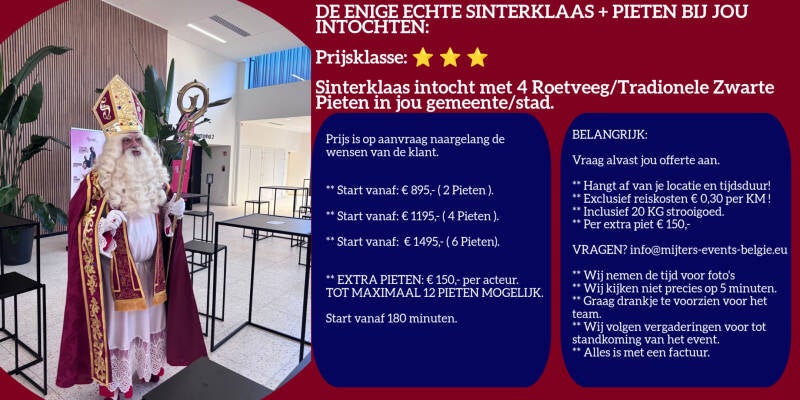 DE ENIGE ECHTE SINTERKLAAS + PIETEN BIJ JOU INTOCHTEN:

Prijsklasse: ⭐ ⭐ ⭐

Sinterklaas intocht met 4 Roetveeg/Tradionele Zwarte Pieten in jou gemeente/stad.

Prijs is op aanvraag naargelang de wensen van de klant.

** Start vanaf: € 895,- ( 2 Pieten ).

** Start vanaf: € 1195,- ( 4 Pieten ).

** Start vanaf: € 1495,- ( 6 Pieten).

** EXTRA PIETEN: € 150,- per acteur.
TOT MAXIMAAL 12 PIETEN MOGELIJK.

Start vanaf 180 minuten.

BELANGRIJK:

Vraag alvast jou offerte aan.

** Hangt af van je locatie en tijdsduur!
** Exclusief reiskosten € 0,30 per KM !
** Inclusief 20 KG strooigoed.
** Per extra piet € 150,-

VRAGEN? info@mijters-events-belgie.eu

** Wij nemen de tijd voor foto's
** Wij kijken niet precies op 5 minuten.
** Graag drankje te voorzien voor het team.
** Wij volgen vergaderingen voor tot standkoming van het event.
** Alles is met een factuur.